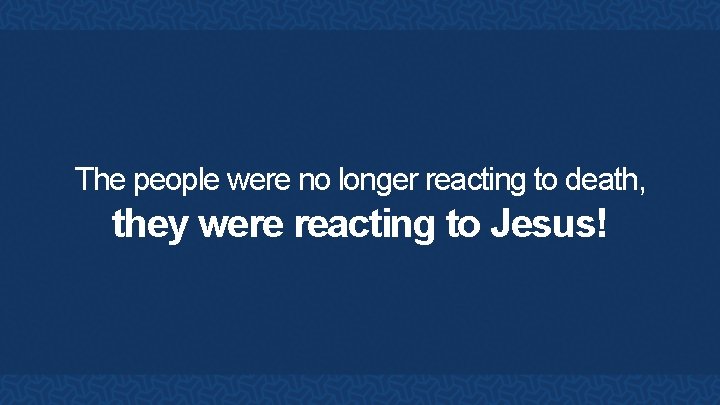 The people were no longer reacting to death,
they were reacting to Jesus!